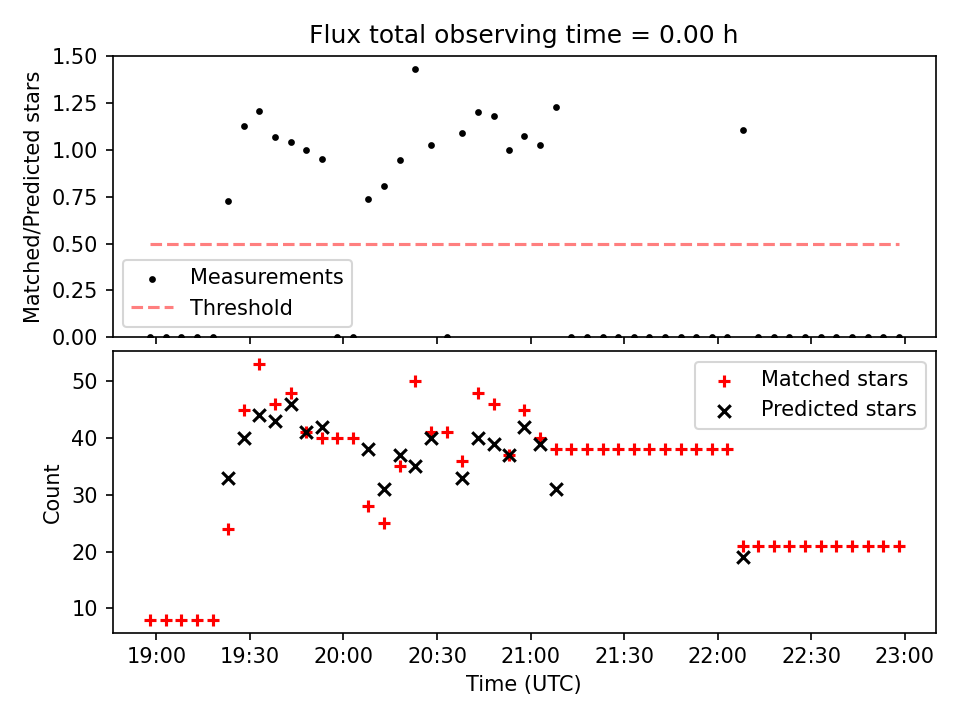 Flux total observing time = 0.00 h

Matched/Predicted stars

1.50
1.25
1.00
0.75
0.50
0.25
0.00

Measurements
Threshold

Count

50
40
30
20
10

Matched stars
Predicted stars

19:00
19:30
20:00
20:30
21:00
21:30
22:00
22:30
23:00

Time (UTC)